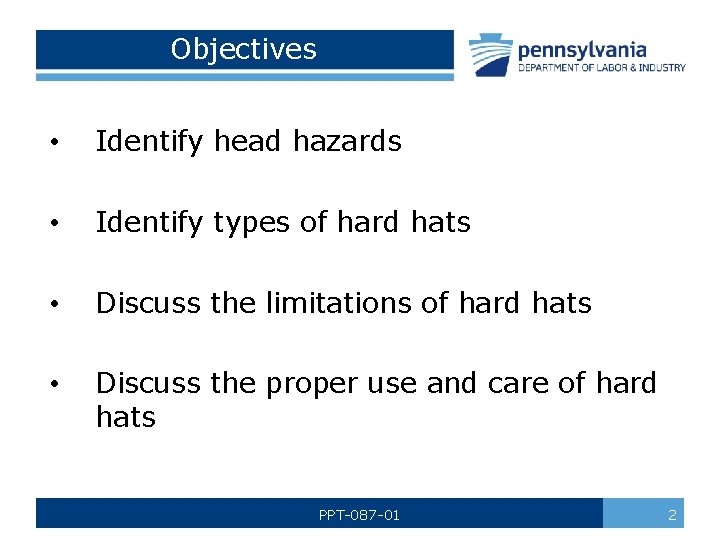 Objectives

pennsylvania
DEPARTMENT OF LABOR & INDUSTRY

• Identify head hazards

• Identify types of hard hats

• Discuss the limitations of hard hats

• Discuss the proper use and care of hard hats

PPT-087-01

2